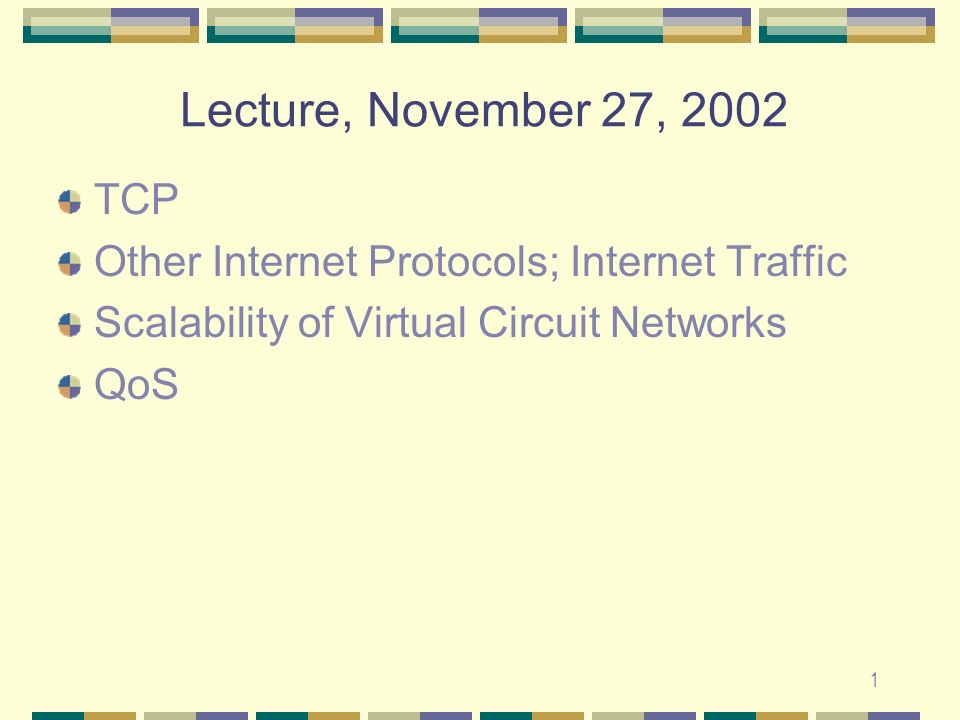 Lecture, November 27, 2002

TCP

Other Internet Protocols; Internet Traffic

Scalability of Virtual Circuit Networks

QoS

1